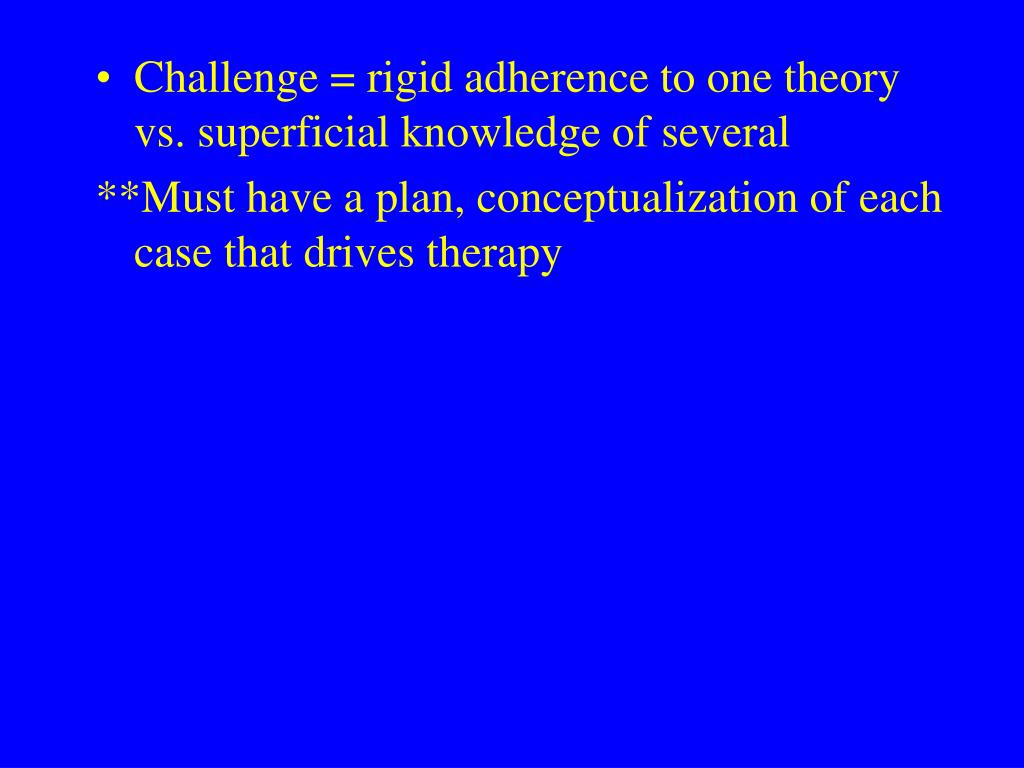 • Challenge = rigid adherence to one theory vs. superficial knowledge of several

**Must have a plan, conceptualization of each case that drives therapy